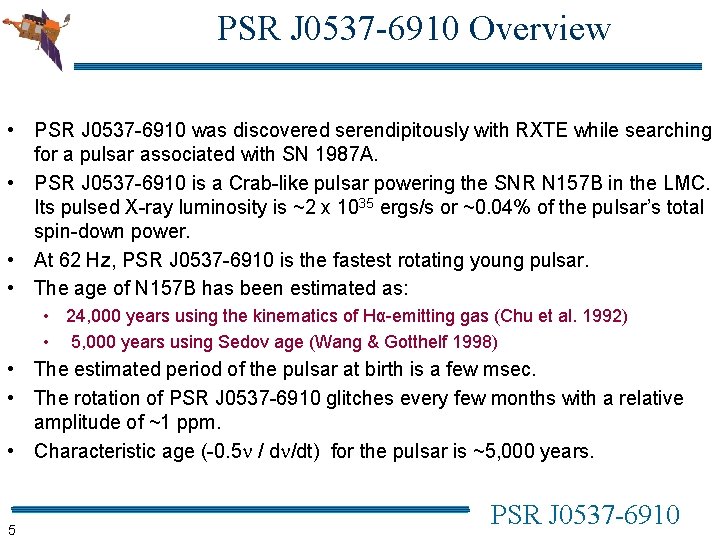 PSR J0537-6910 Overview

• PSR J0537-6910 was discovered serendipitously with RXTE while searching for a pulsar associated with SN 1987A.

• PSR J0537-6910 is a Crab-like pulsar powering the SNR N157B in the LMC. Its pulsed X-ray luminosity is ~2 x $10^{35}$ ergs/s or ~0.04% of the pulsar's total spin-down power.

• At 62 Hz, PSR J0537-6910 is the fastest rotating young pulsar.

• The age of N157B has been estimated as:
  • 24,000 years using the kinematics of Hα-emitting gas (Chu et al. 1992)
  • 5,000 years using Sedov age (Wang & Gotthelf 1998)

• The estimated period of the pulsar at birth is a few msec.

• The rotation of PSR J0537-6910 glitches every few months with a relative amplitude of ~1 ppm.

• Characteristic age (-0.5ν / dν/dt) for the pulsar is ~5,000 years.

5

PSR J0537-6910